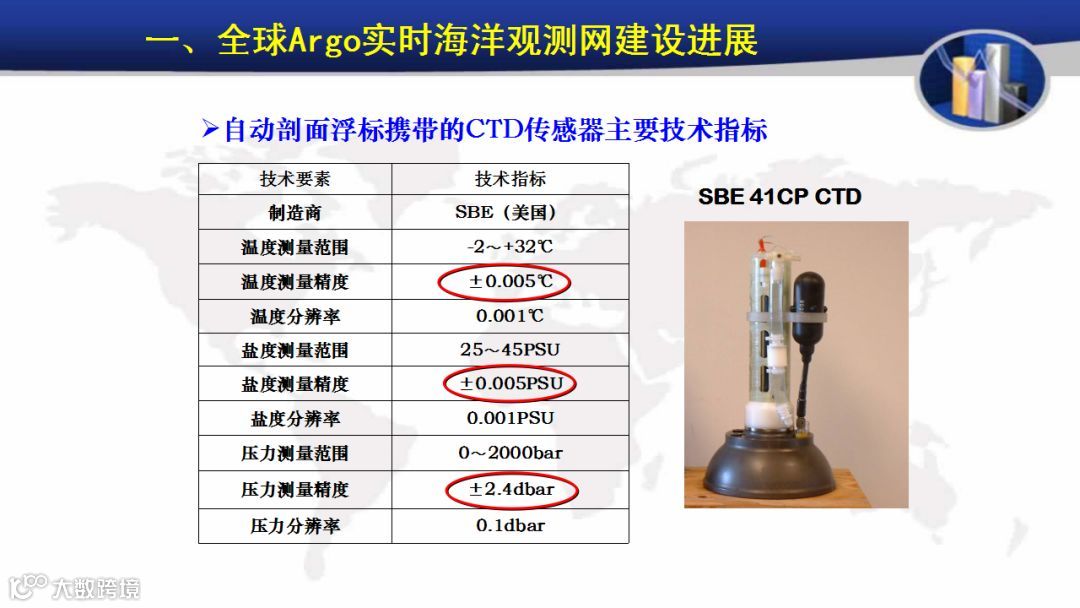 一、全球Argo实时海洋观测网建设进展

➢自动剖面浮标携带的CTD传感器主要技术指标

| 技术要素 | 技术指标 |
|---|---|
| 制造商 | SBE（美国） |
| 温度测量范围 | -2～+32℃ |
| 温度测量精度 | ±0.005℃ |
| 温度分辨率 | 0.001℃ |
| 盐度测量范围 | 25～45PSU |
| 盐度测量精度 | ±0.005PSU |
| 盐度分辨率 | 0.001PSU |
| 压力测量范围 | 0～2000bar |
| 压力测量精度 | ±2.4dbar |
| 压力分辨率 | 0.1dbar |

SBE 41CP CTD

大数跨境